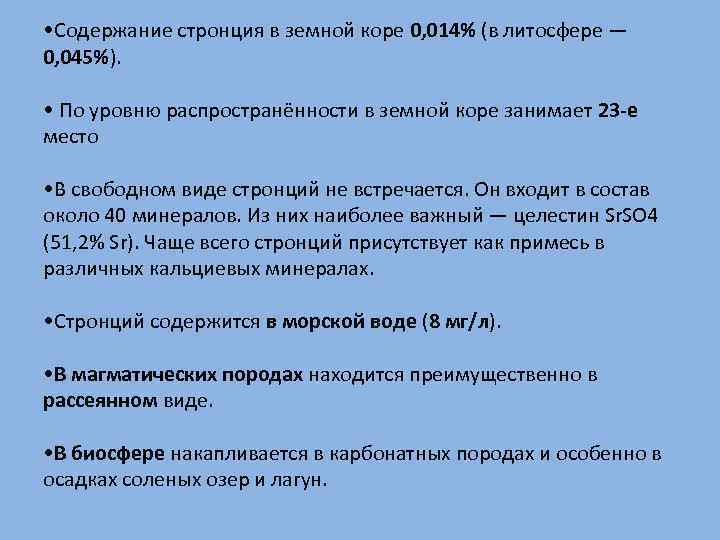 •Содержание стронция в земной коре 0,014% (в литосфере — 0,045%).

• По уровню распространённости в земной коре занимает 23-е место

•В свободном виде стронций не встречается. Он входит в состав около 40 минералов. Из них наиболее важный — целестин SrSO4 (51,2% Sr). Чаще всего стронций присутствует как примесь в различных кальциевых минералах.

•Стронций содержится в морской воде (8 мг/л).

•В магматических породах находится преимущественно в рассеянном виде.

•В биосфере накапливается в карбонатных породах и особенно в осадках соленых озер и лагун.